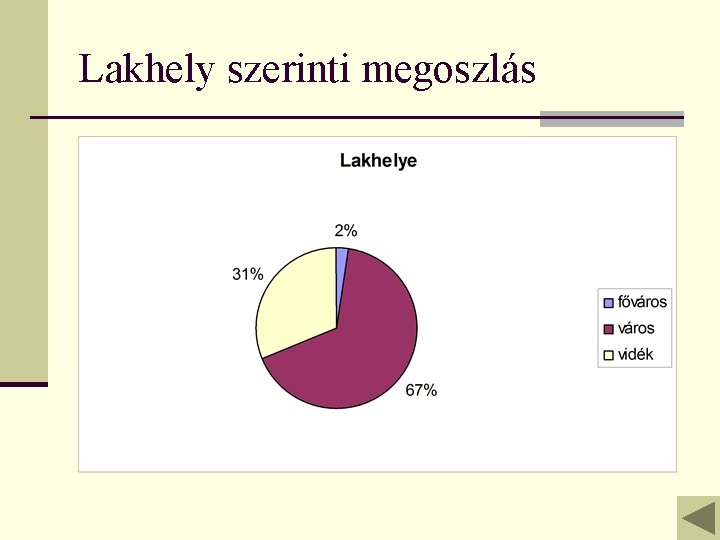 Lakhely szerinti megoszlás

Lakhelye

2%

31%

67%

főváros
város
vidék